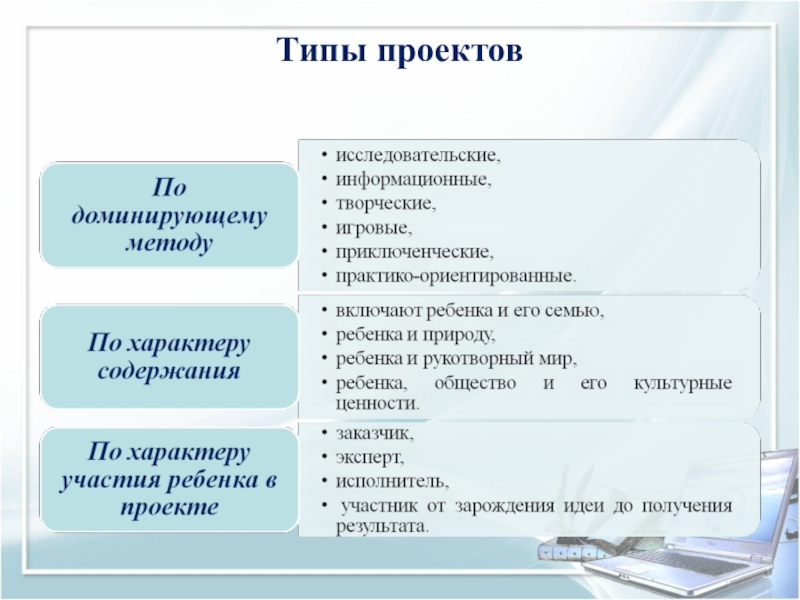 Типы проектов

По доминирующему методу

• исследовательские,
• информационные,
• творческие,
• игровые,
• приключенческие,
• практико-ориентированные.

По характеру содержания

• включают ребенка и его семью,
• ребенка и природу,
• ребенка и рукотворный мир,
• ребенка, общество и его культурные ценности.

По характеру участия ребенка в проекте

• заказчик,
• эксперт,
• исполнитель,
• участник от зарождения идеи до получения результата.